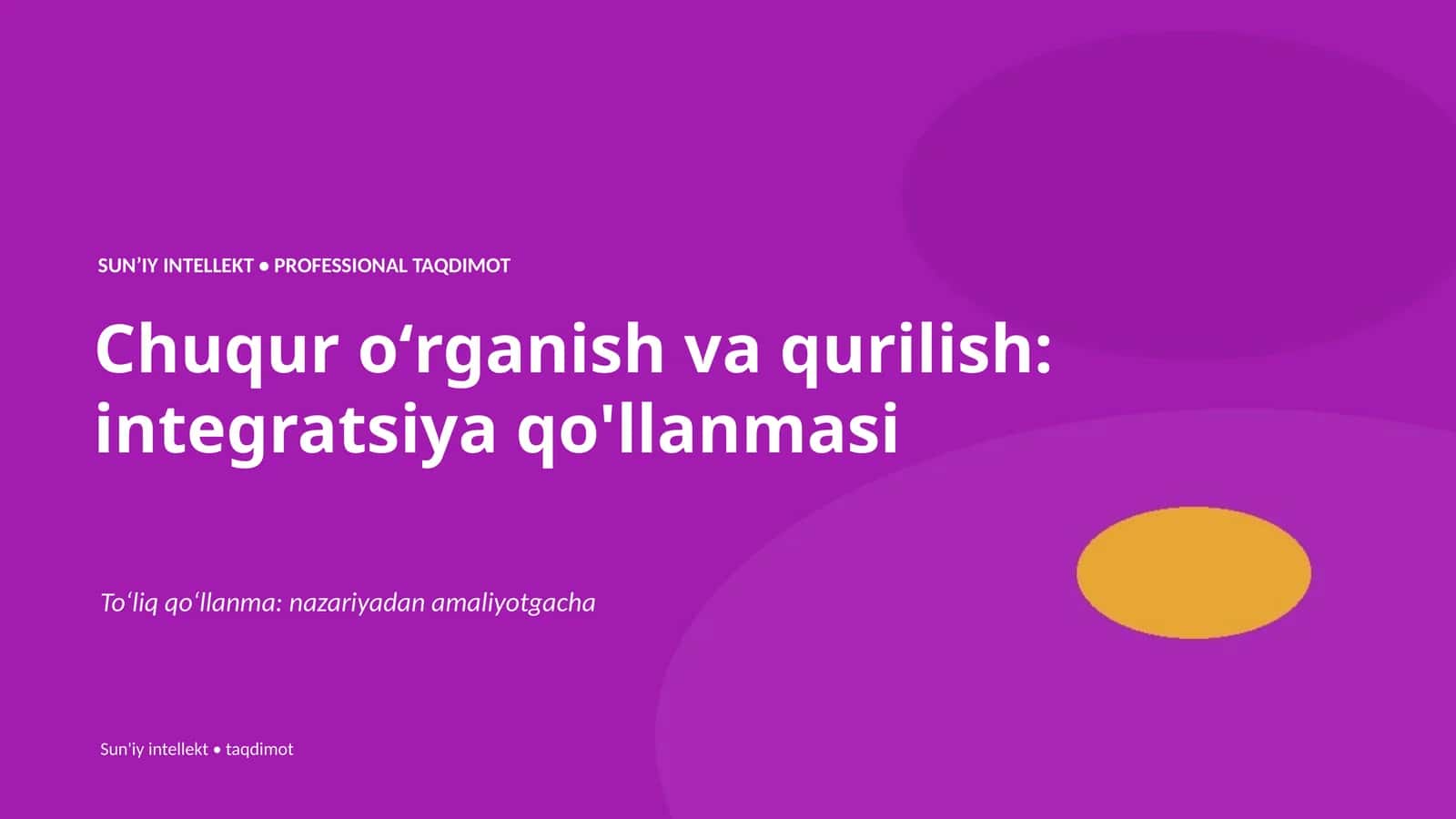 SUN’IY INTELLEKT • PROFESSIONAL TAQDIMOT

Chuqur o‘rganish va qurilish: integratsiya qo'llanmasi

To‘liq qo‘llanma: nazariyadan amaliyotgacha

Sun'iy intellekt • taqdimot